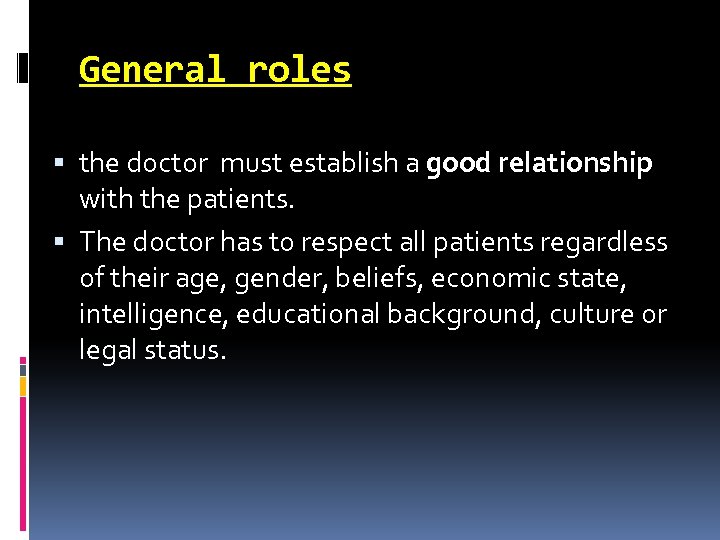 General roles

▪ the doctor must establish a good relationship with the patients.

▪ The doctor has to respect all patients regardless of their age, gender, beliefs, economic state, intelligence, educational background, culture or legal status.